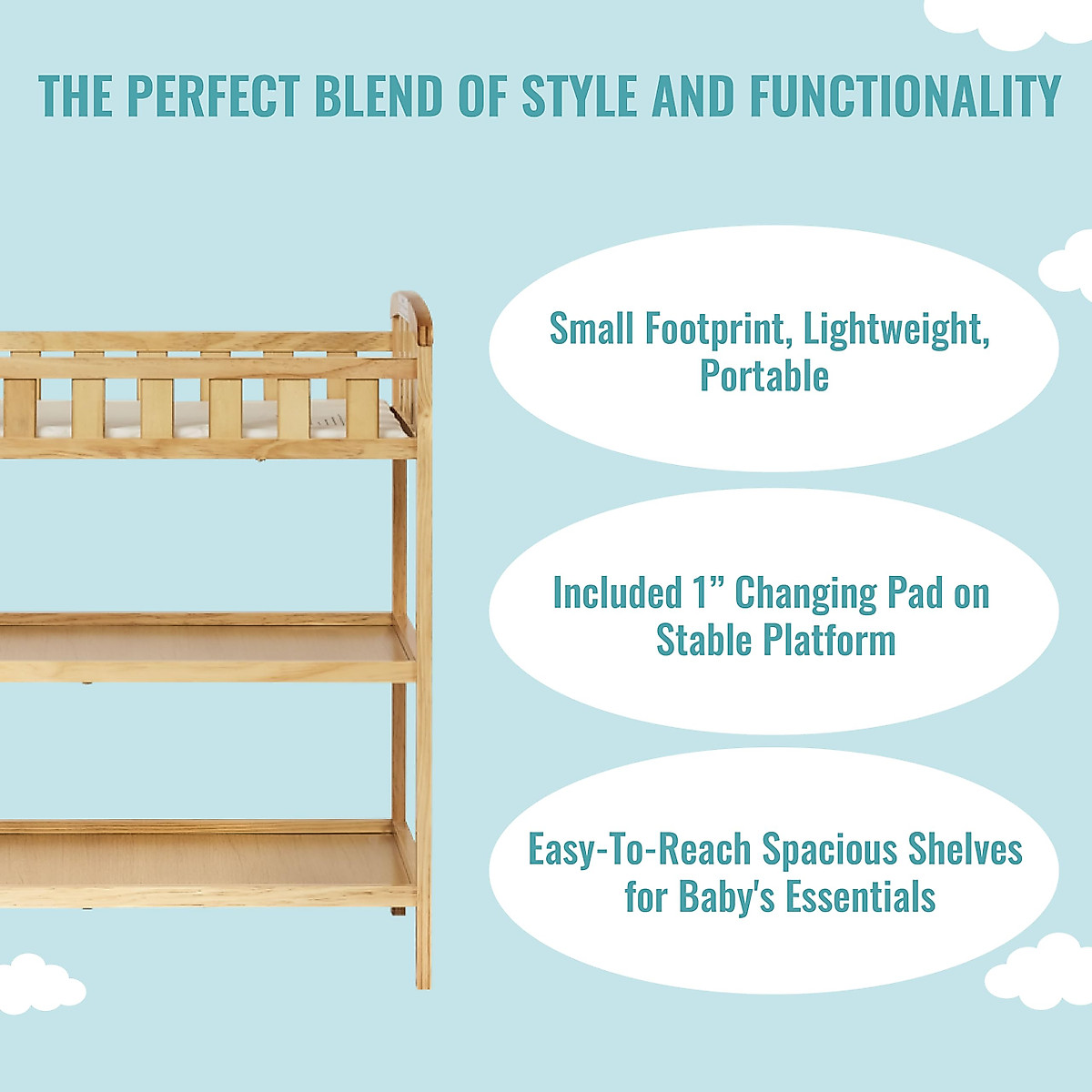 THE PERFECT BLEND OF STYLE AND FUNCTIONALITY

Small Footprint, Lightweight, Portable

Included 1” Changing Pad on Stable Platform

Easy-To-Reach Spacious Shelves for Baby's Essentials